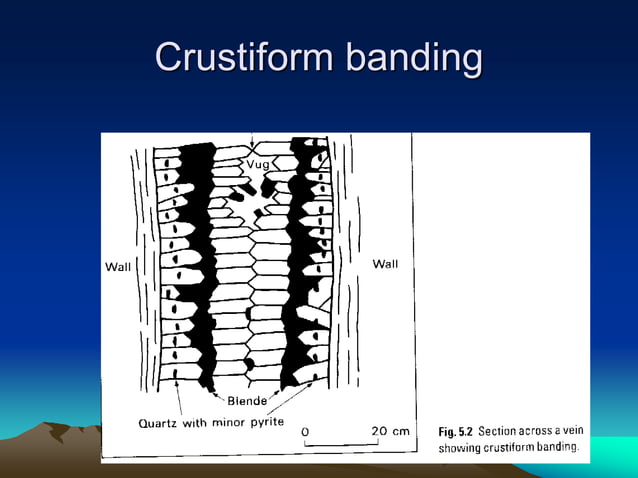 Crustiform banding

Vug

Wall

Wall

Blende

Quartz with minor pyrite

0 20 cm

Fig. 5.2 Section across a vein showing crustiform banding.